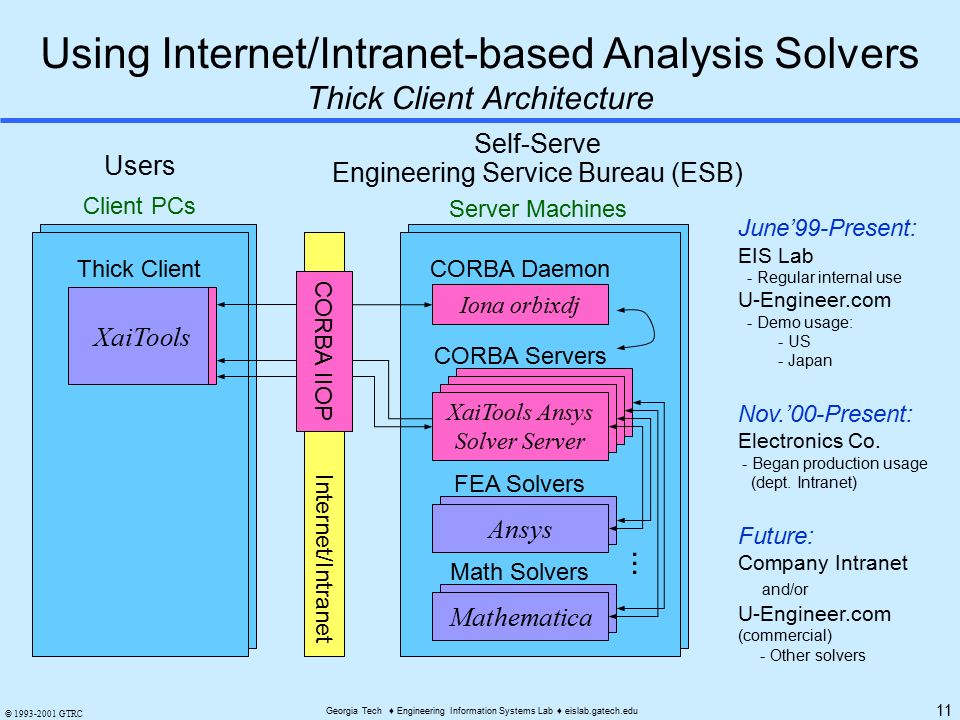 Using Internet/Intranet-based Analysis Solvers
Thick Client Architecture

Users
Client PCs

Thick Client

XaiTools

CORBA IIOP

Internet/Intranet

Self-Serve
Engineering Service Bureau (ESB)
Server Machines

CORBA Daemon

Iona orbixdj

CORBA Servers

XaiTools Ansys Solver Server

FEA Solvers

Ansys

Math Solvers

Mathematica

...

June'99-Present:
EIS Lab
- Regular internal use
U-Engineer.com
- Demo usage:
- US
- Japan

Nov.'00-Present:
Electronics Co.
- Began production usage (dept. Intranet)

Future:
Company Intranet
and/or
U-Engineer.com (commercial)
- Other solvers

© 1993-2001 GTRC

Georgia Tech ♦ Engineering Information Systems Lab ♦ eislab.gatech.edu

11